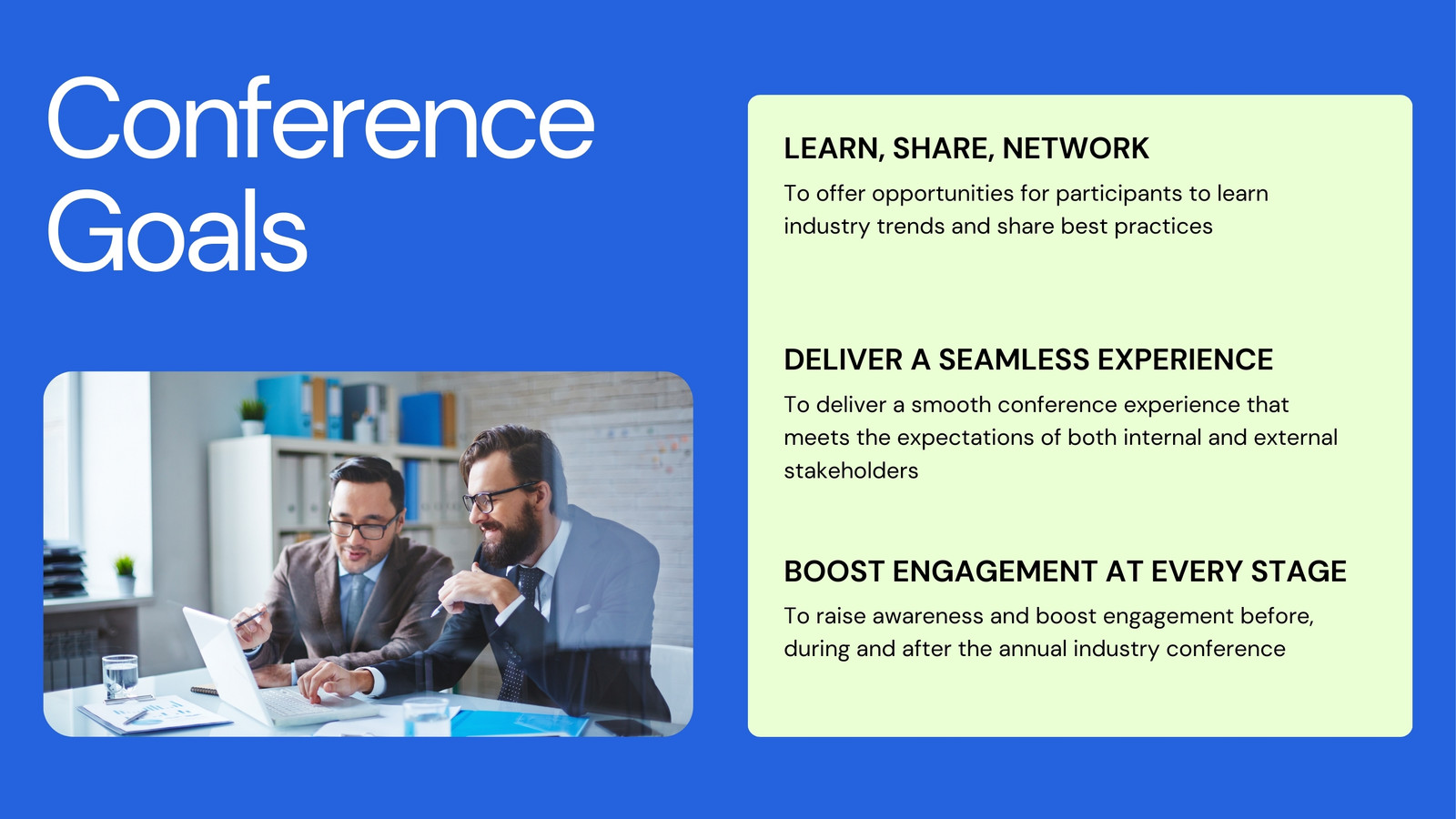 Conference Goals

LEARN, SHARE, NETWORK

To offer opportunities for participants to learn industry trends and share best practices

DELIVER A SEAMLESS EXPERIENCE

To deliver a smooth conference experience that meets the expectations of both internal and external stakeholders

BOOST ENGAGEMENT AT EVERY STAGE

To raise awareness and boost engagement before, during and after the annual industry conference